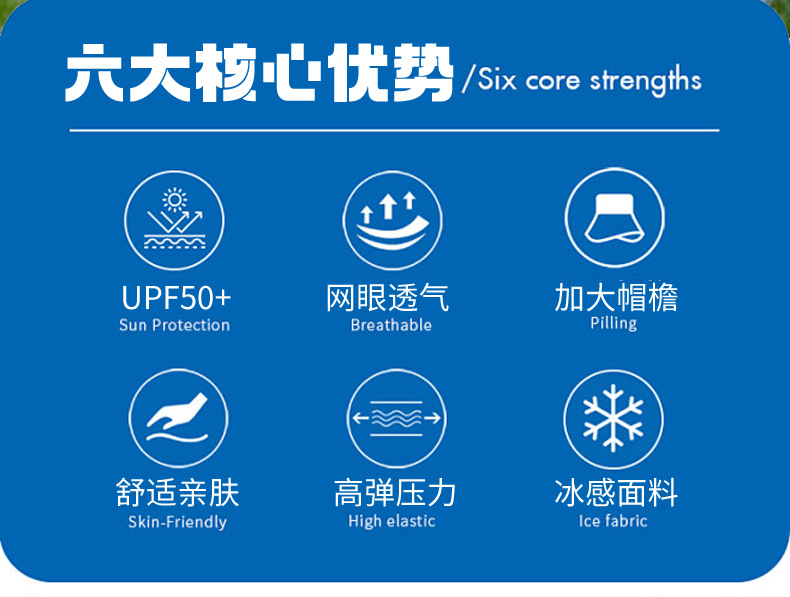 六大核心优势 /Six core strengths

UPF50+
Sun Protection

网眼透气
Breathable

加大帽檐
Pilling

舒适亲肤
Skin-Friendly

高弹压力
High elastic

冰感面料
Ice fabric